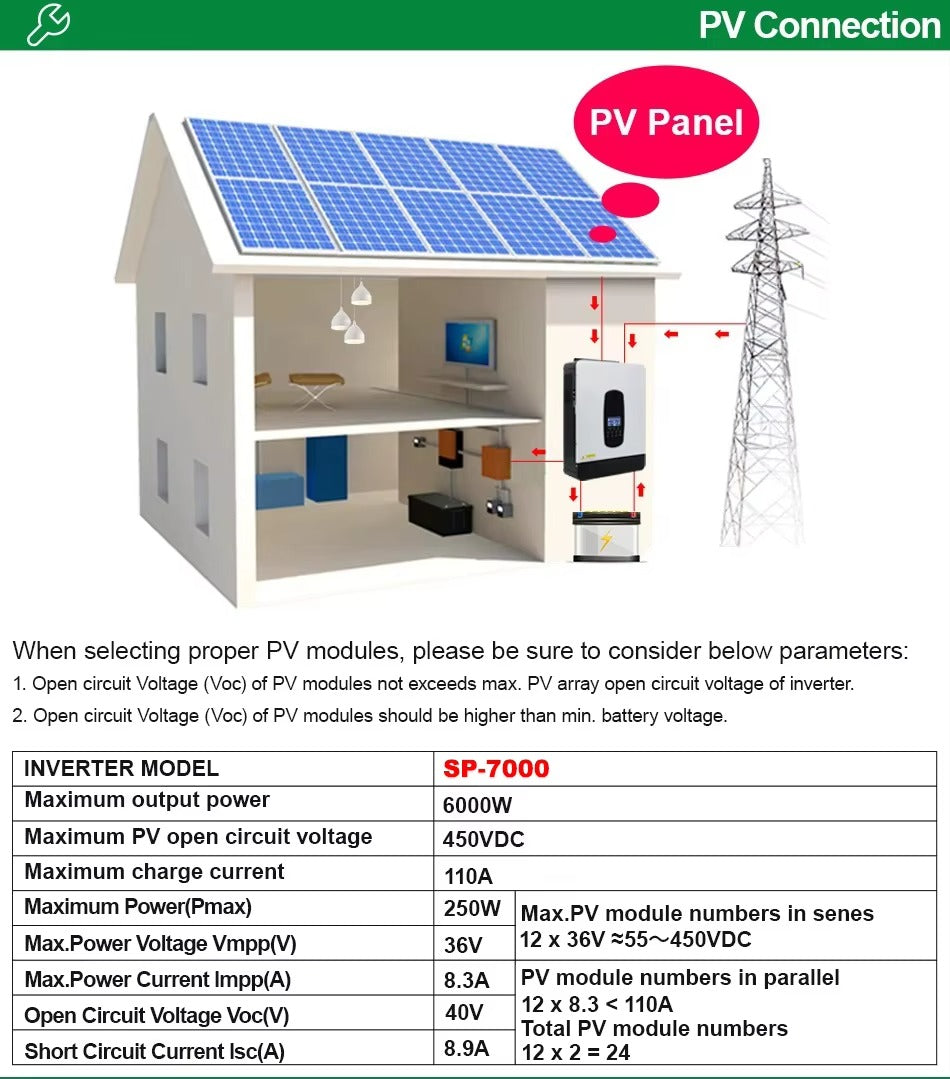 PV Connection

PV Panel

When selecting proper PV modules, please be sure to consider below parameters:
1. Open circuit Voltage (Voc) of PV modules not exceeds max. PV array open circuit voltage of inverter.
2. Open circuit Voltage (Voc) of PV modules should be higher than min. battery voltage.

| INVERTER MODEL | SP-7000 | |
|---|---|---|
| Maximum output power | 6000W | |
| Maximum PV open circuit voltage | 450VDC | |
| Maximum charge current | 110A | |
| Maximum Power(Pmax) | 250W | Max.PV module numbers in senes 12 x 36V ≈55～450VDC |
| Max.Power Voltage Vmpp(V) | 36V | |
| Max.Power Current Impp(A) | 8.3A | PV module numbers in parallel 12 x 8.3 < 110A Total PV module numbers 12 x 2 = 24 |
| Open Circuit Voltage Voc(V) | 40V | |
| Short Circuit Current Isc(A) | 8.9A | |